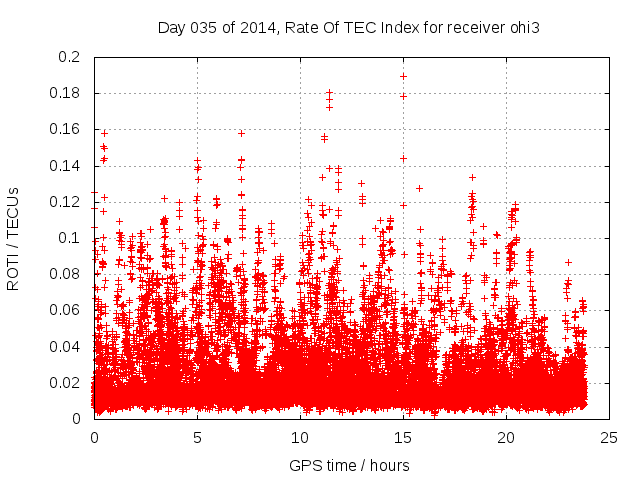 Day 035 of 2014, Rate Of TEC Index for receiver ohi3

ROTI / TECUs

0.2
0.18
0.16
0.14
0.12
0.1
0.08
0.06
0.04
0.02
0

0
5
10
15
20
25

GPS time / hours